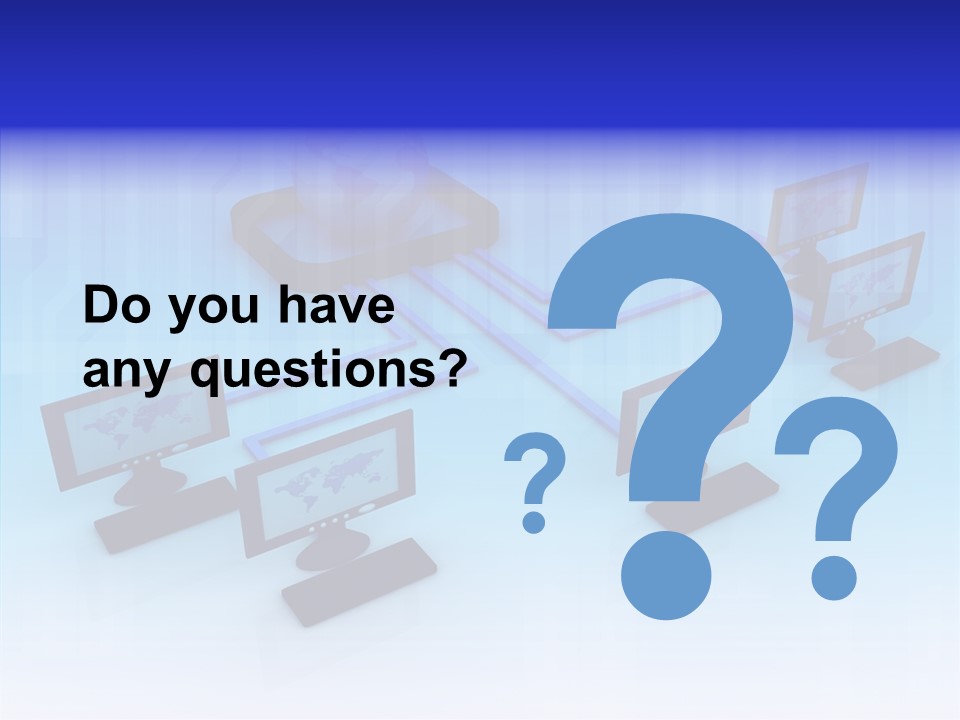 Do you have any questions?

?

?

?